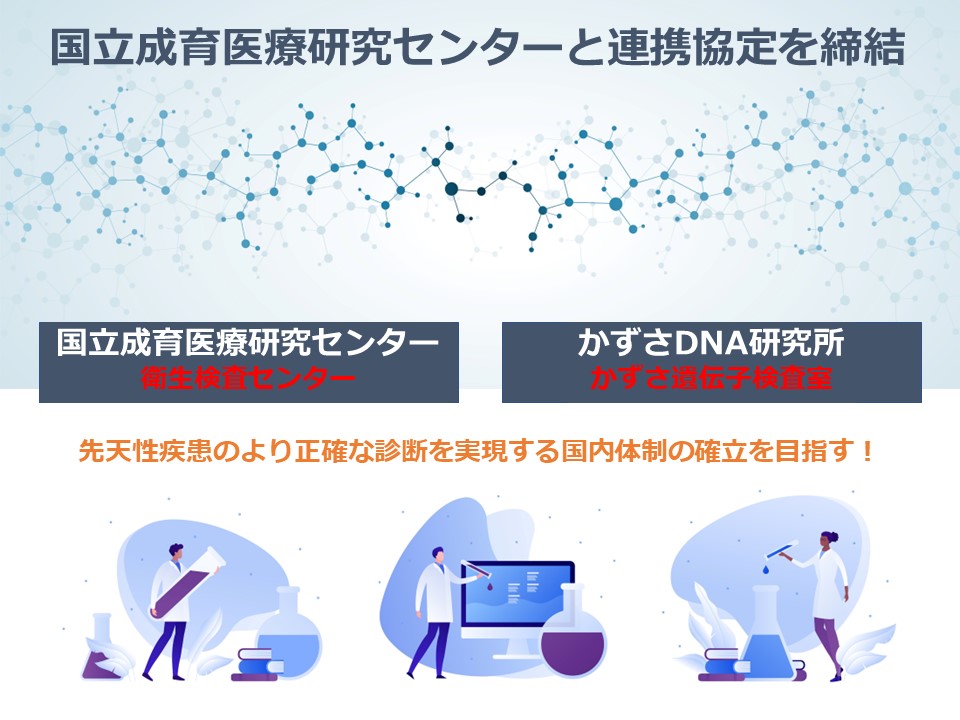 国立成育医療研究センターと連携協定を締結

国立成育医療研究センター
衛生検査センター

かずさDNA研究所
かずさ遺伝子検査室

先天性疾患のより正確な診断を実現する国内体制の確立を目指す！